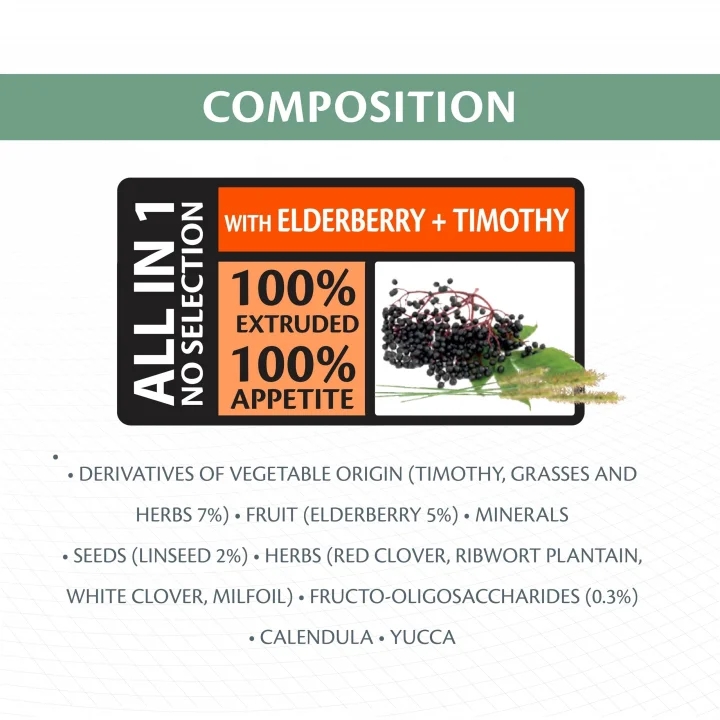 COMPOSITION

ALL IN 1
NO SELECTION

WITH ELDERBERRY + TIMOTHY

100%
EXTRUDED
100%
APPETITE

•

• DERIVATIVES OF VEGETABLE ORIGIN (TIMOTHY, GRASSES AND HERBS 7%) • FRUIT (ELDERBERRY 5%) • MINERALS • SEEDS (LINSEED 2%) • HERBS (RED CLOVER, RIBWORT PLANTAIN, WHITE CLOVER, MILFOIL) • FRUCTO-OLIGOSACCHARIDES (0.3%) • CALENDULA • YUCCA